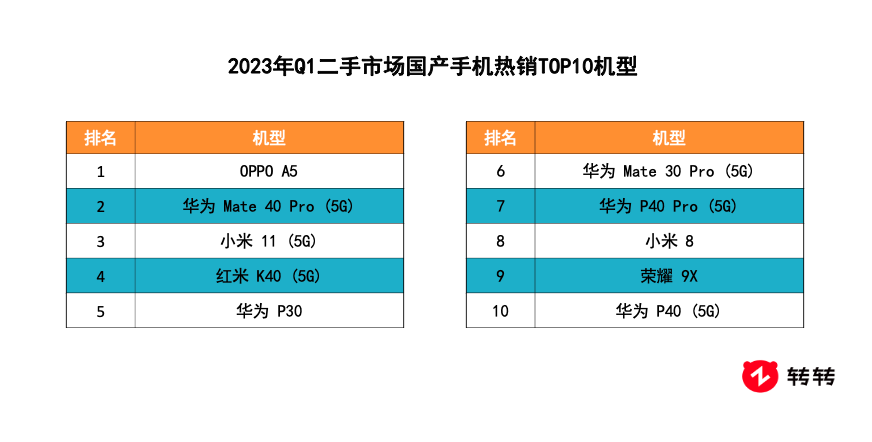 2023年Q1二手市场国产手机热销TOP10机型

| 排名 | 机型 |
|---|---|
| 1 | OPPO A5 |
| 2 | 华为 Mate 40 Pro (5G) |
| 3 | 小米 11 (5G) |
| 4 | 红米 K40 (5G) |
| 5 | 华为 P30 |

| 排名 | 机型 |
|---|---|
| 6 | 华为 Mate 30 Pro (5G) |
| 7 | 华为 P40 Pro (5G) |
| 8 | 小米 8 |
| 9 | 荣耀 9X |
| 10 | 华为 P40 (5G) |

转转